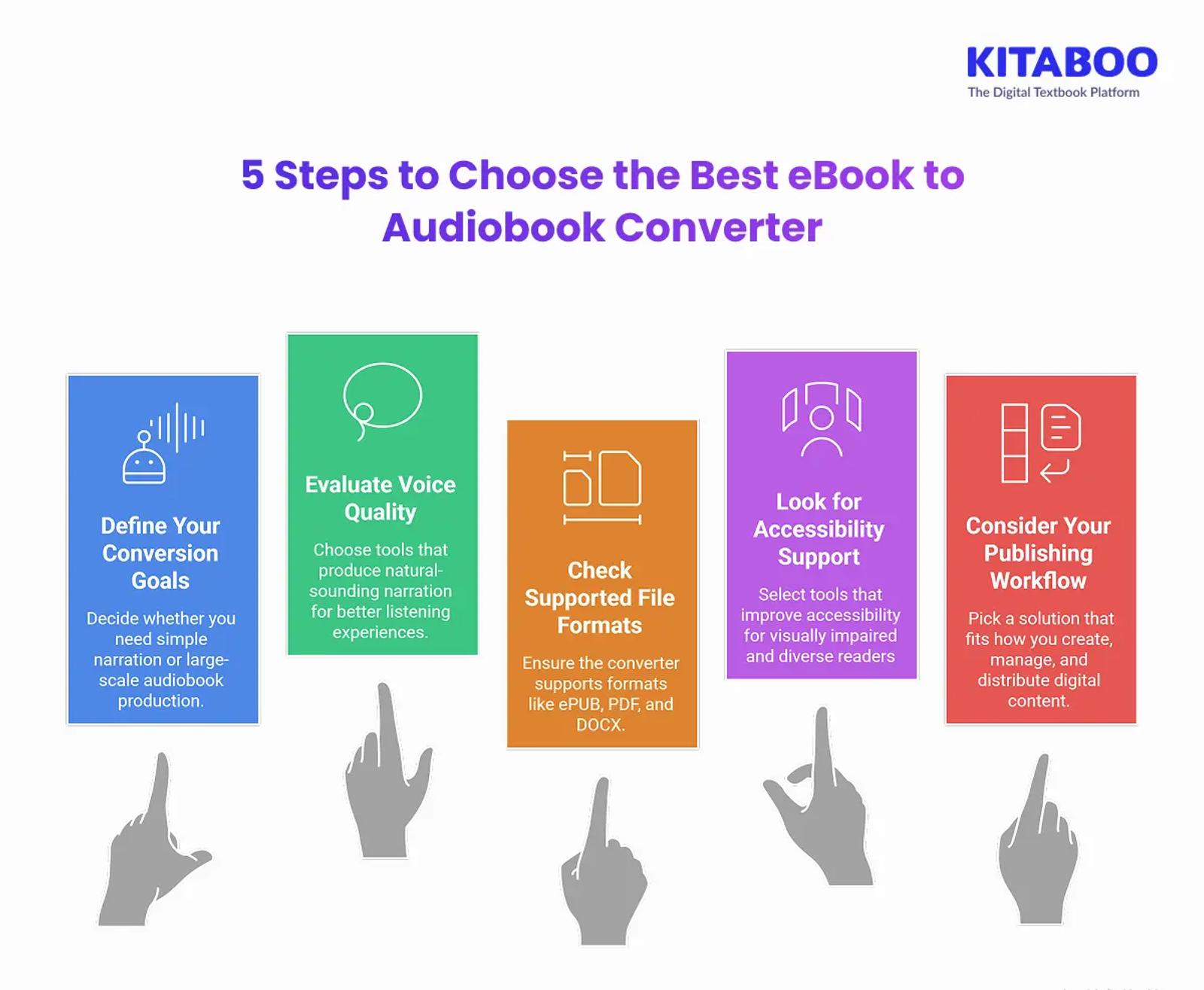 KITABOO
The Digital Textbook Platform

5 Steps to Choose the Best eBook to Audiobook Converter

Define Your Conversion Goals

Decide whether you need simple narration or large-scale audiobook production.

Evaluate Voice Quality

Choose tools that produce natural-sounding narration for better listening experiences.

Check Supported File Formats

Ensure the converter supports formats like ePUB, PDF, and DOCX.

Look for Accessibility Support

Select tools that improve accessibility for visually impaired and diverse readers

Consider Your Publishing Workflow

Pick a solution that fits how you create, manage, and distribute digital content.